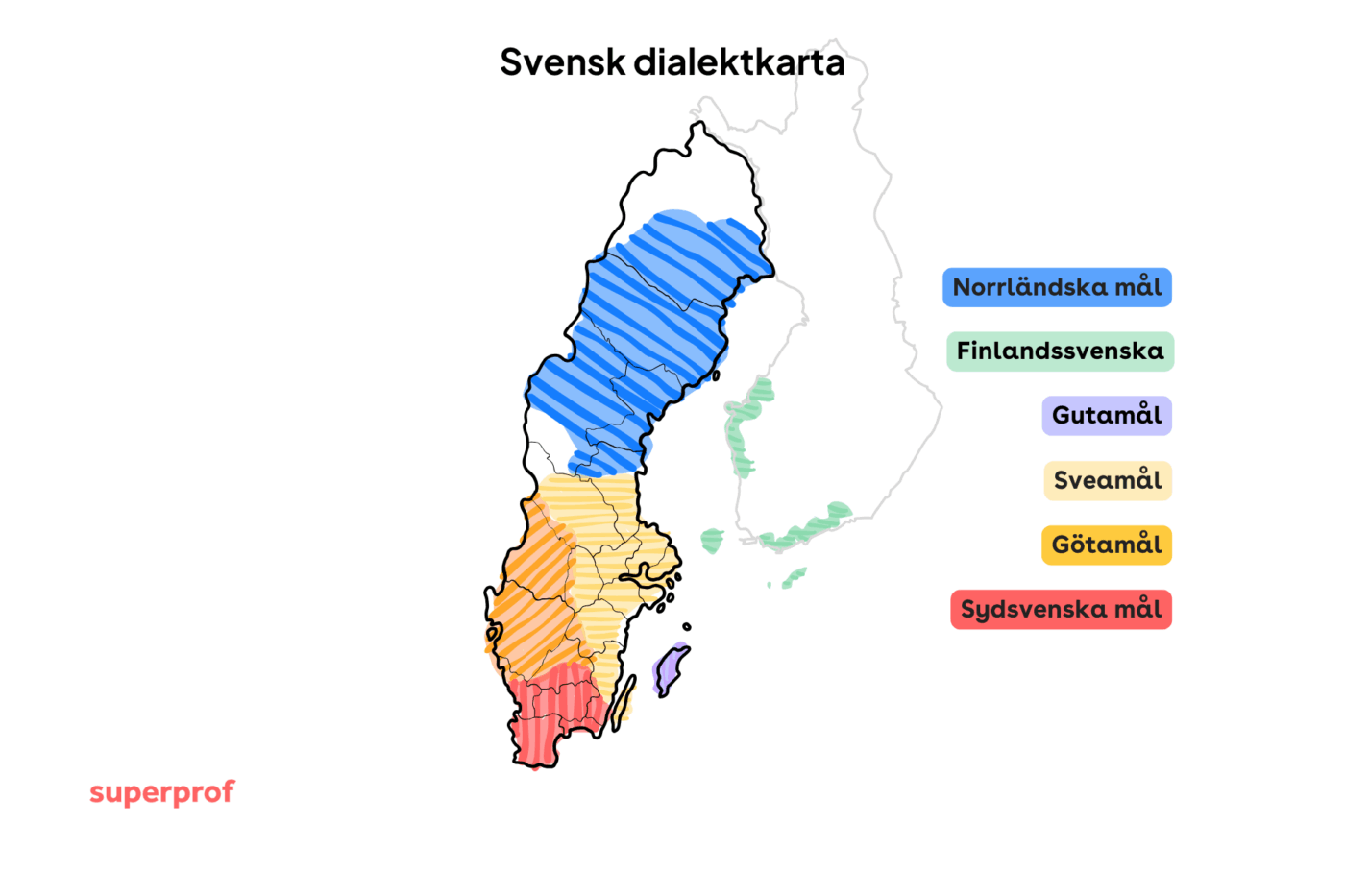 Svensk dialektkarta

Norrländska mål

Finlandssvenska

Gutamål

Sveamål

Götamål

Sydsvenska mål

superprof